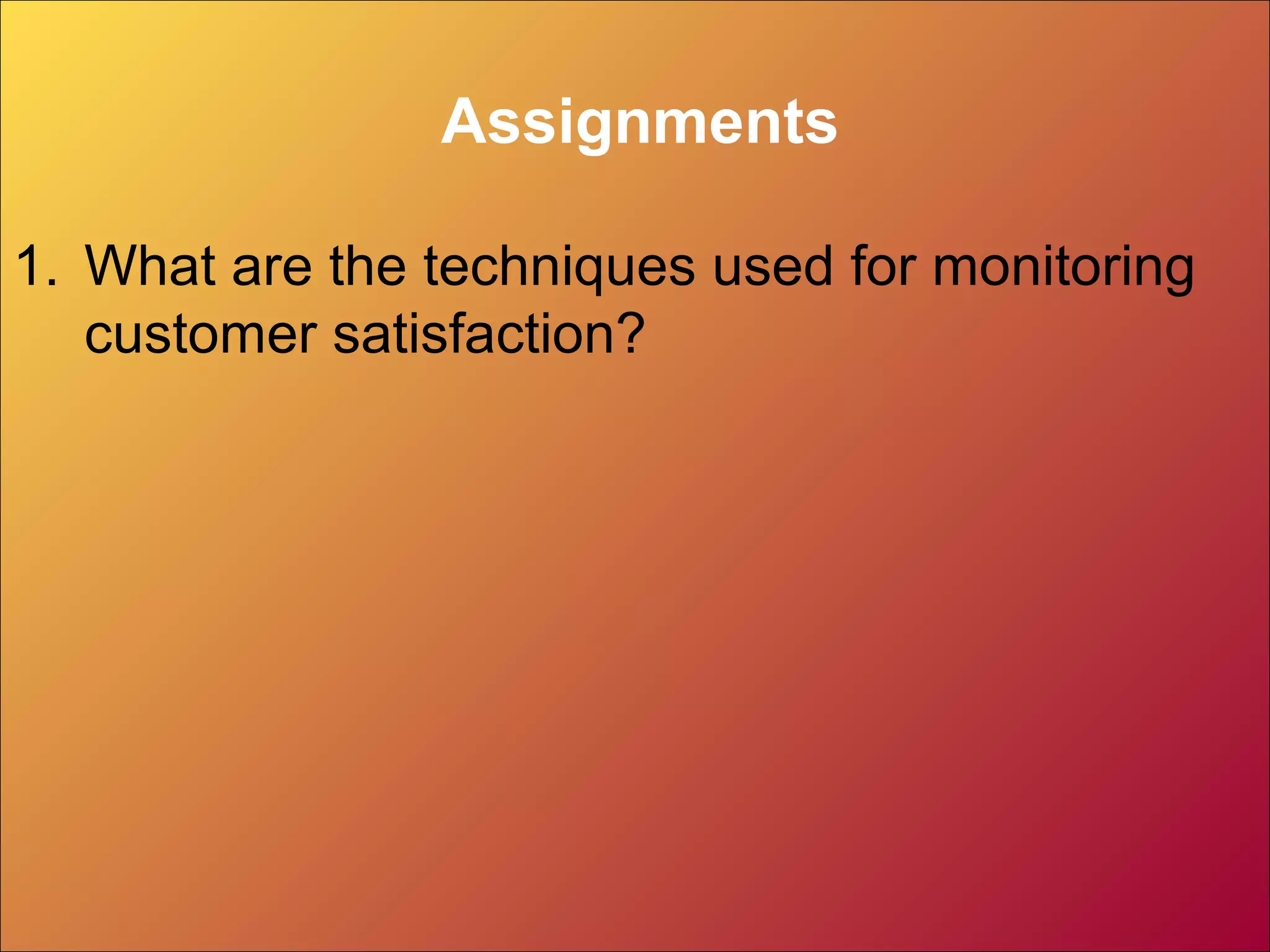 Assignments

1. What are the techniques used for monitoring customer satisfaction?